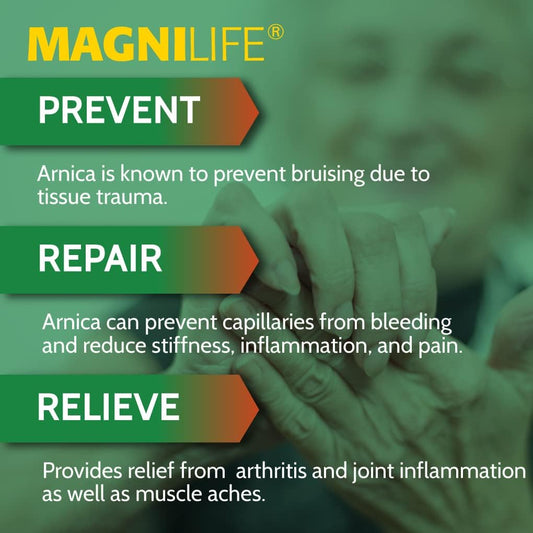 MAGNILIFE®

PREVENT

Arnica is known to prevent bruising due to tissue trauma.

REPAIR

Arnica can prevent capillaries from bleeding and reduce stiffness, inflammation, and pain.

RELIEVE

Provides relief from  arthritis and joint inflammation as well as muscle aches.